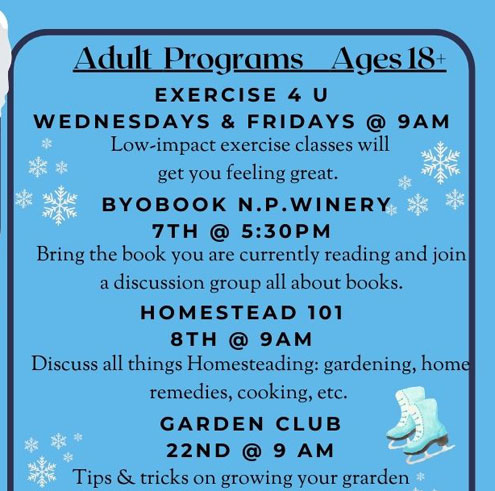 Adult Programs Ages 18+

EXERCISE 4 U
WEDNESDAYS & FRIDAYS @ 9AM
Low-impact exercise classes will get you feeling great.

BYOBOOK N.P.WINERY
7TH @ 5:30PM
Bring the book you are currently reading and join a discussion group all about books.

HOMESTEAD 101
8TH @ 9AM
Discuss all things Homesteading: gardening, home remedies, cooking, etc.

GARDEN CLUB
22ND @ 9 AM
Tips & tricks on growing your grarden